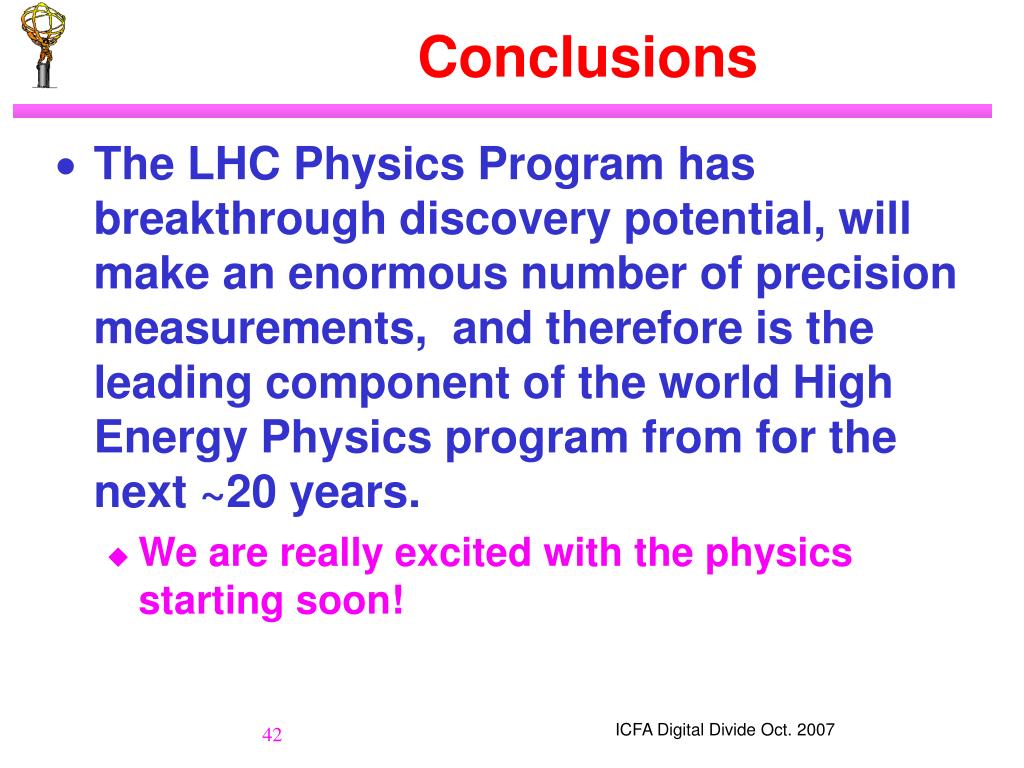 Conclusions

• The LHC Physics Program has breakthrough discovery potential, will make an enormous number of precision measurements, and therefore is the leading component of the world High Energy Physics program from for the next ~20 years.

◆ We are really excited with the physics starting soon!

42

ICFA Digital Divide Oct. 2007